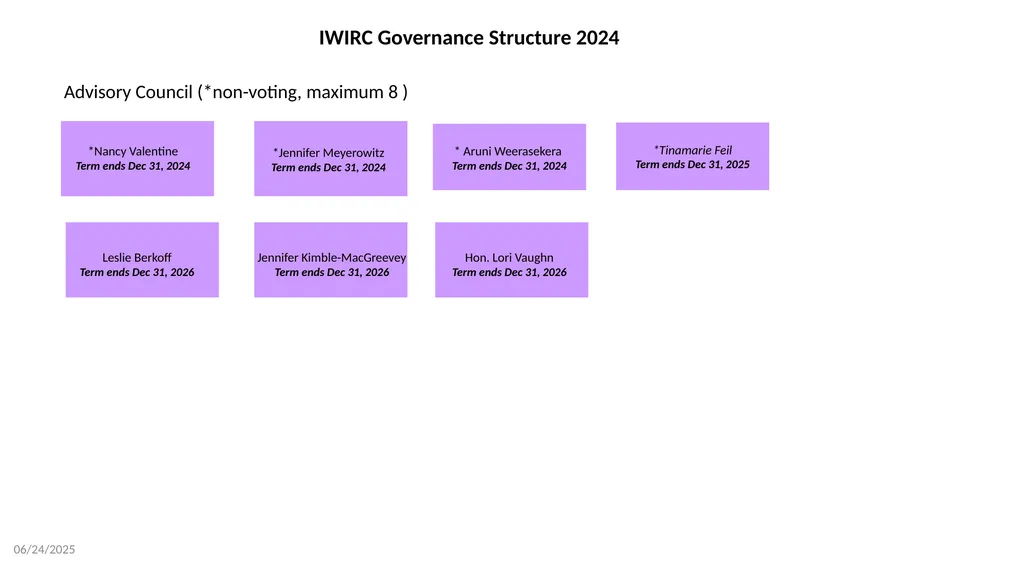 IWIRC Governance Structure 2024

Advisory Council (*non-voting, maximum 8 )

*Nancy Valentine
Term ends Dec 31, 2024

*Jennifer Meyerowitz
Term ends Dec 31, 2024

* Aruni Weerasekera
Term ends Dec 31, 2024

*Tinamarie Feil
Term ends Dec 31, 2025

Leslie Berkoff
Term ends Dec 31, 2026

Jennifer Kimble-MacGreevey
Term ends Dec 31, 2026

Hon. Lori Vaughn
Term ends Dec 31, 2026

06/24/2025